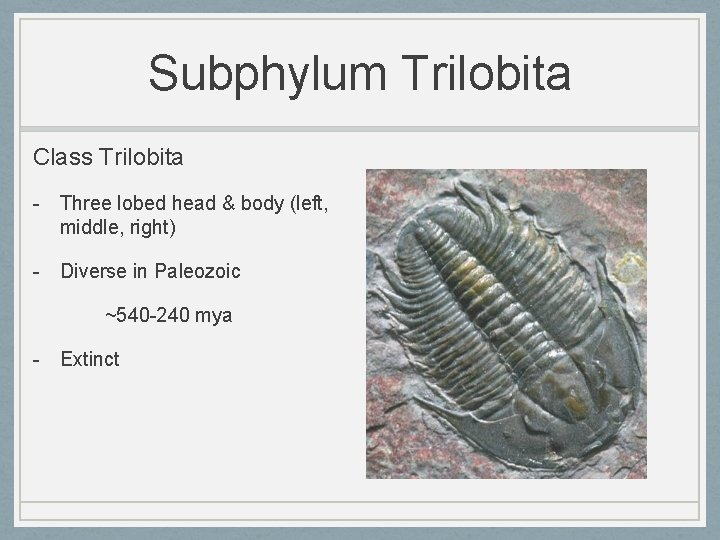 Subphylum Trilobita

Class Trilobita

- Three lobed head & body (left, middle, right)

- Diverse in Paleozoic

~540-240 mya

- Extinct